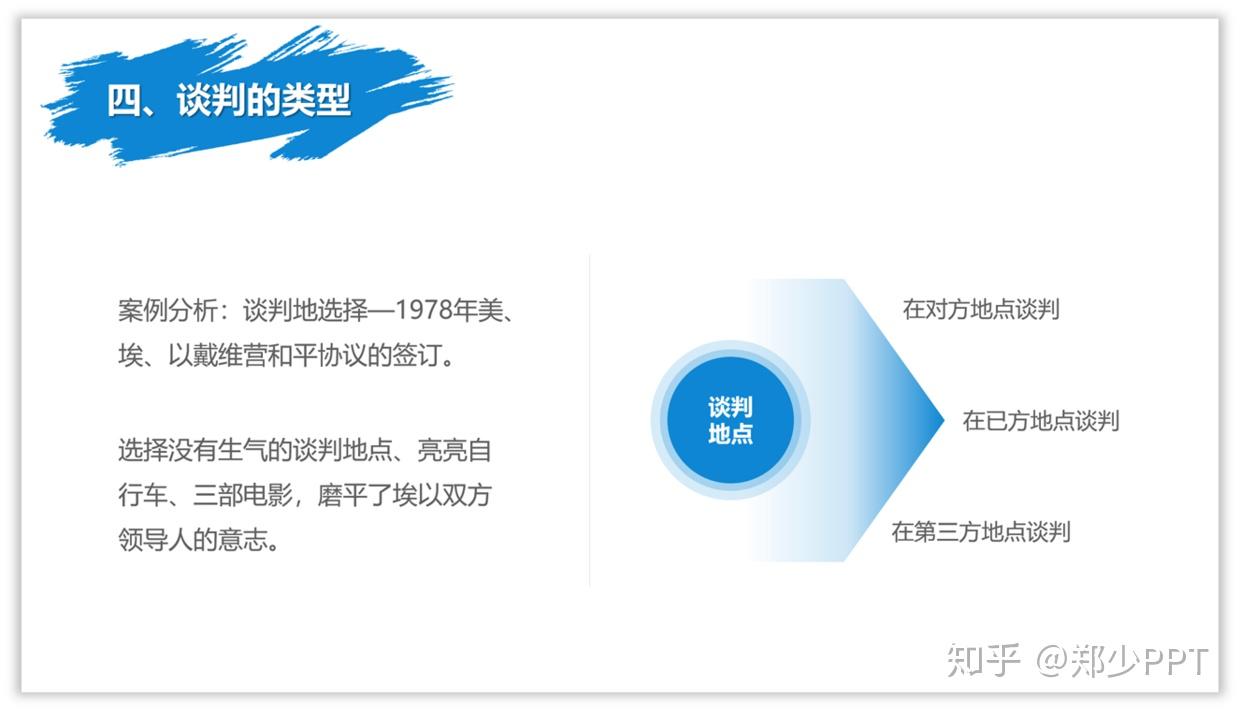 四、谈判的类型

案例分析：谈判地选择—1978年美、埃、以戴维营和平协议的签订。

选择没有生气的谈判地点、亮亮自行车、三部电影，磨平了埃以双方领导人的意志。

谈判地点

在对方地点谈判

在已方地点谈判

在第三方地点谈判

知乎 @郑少PPT